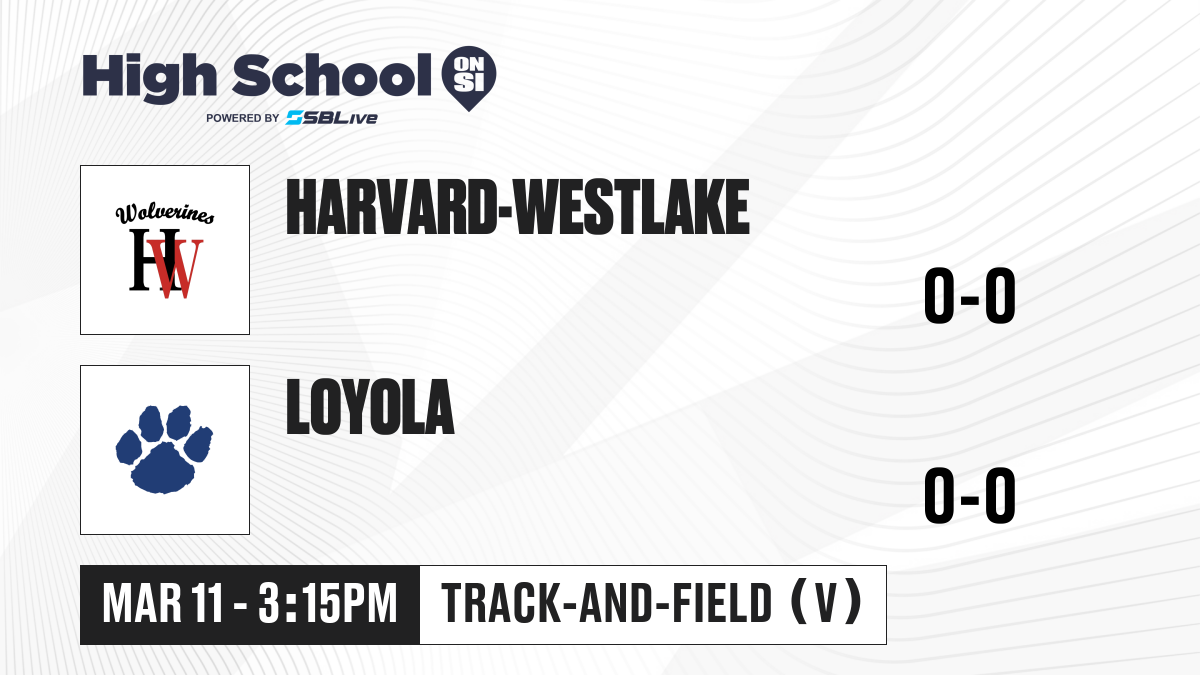 High School ON SI
POWERED BY SBLive

Wolverines
HW

HARVARD-WESTLAKE

0-0

LOYOLA

0-0

MAR 11 - 3:15PM

TRACK-AND-FIELD (V)